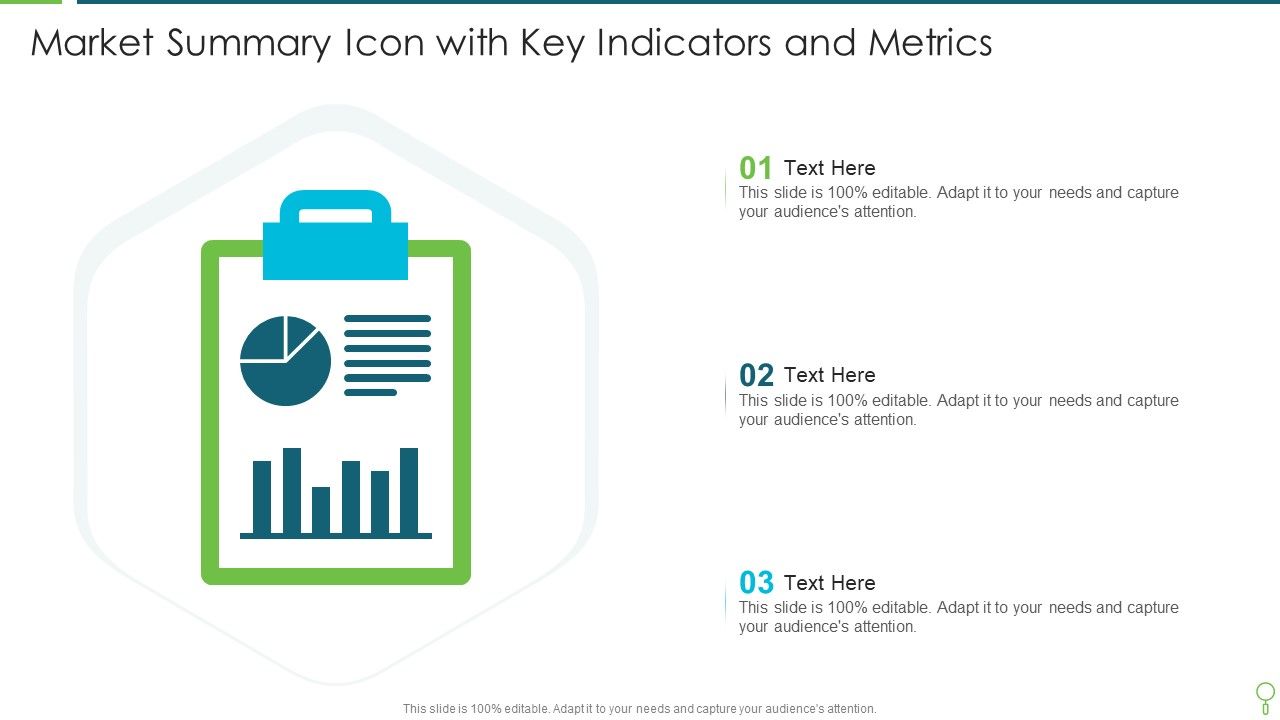 Market Summary Icon with Key Indicators and Metrics

01 Text Here
This slide is 100% editable. Adapt it to your needs and capture your audience's attention.

02 Text Here
This slide is 100% editable. Adapt it to your needs and capture your audience's attention.

03 Text Here
This slide is 100% editable. Adapt it to your needs and capture your audience's attention.

This slide is 100% editable. Adapt it to your needs and capture your audience's attention.